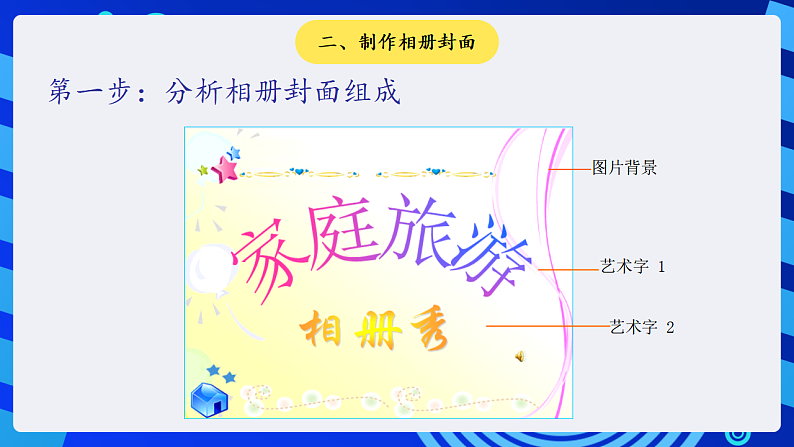 二、制作相册封面

第一步：分析相册封面组成

家庭旅游

相册秀

图片背景

艺术字 1

艺术字 2